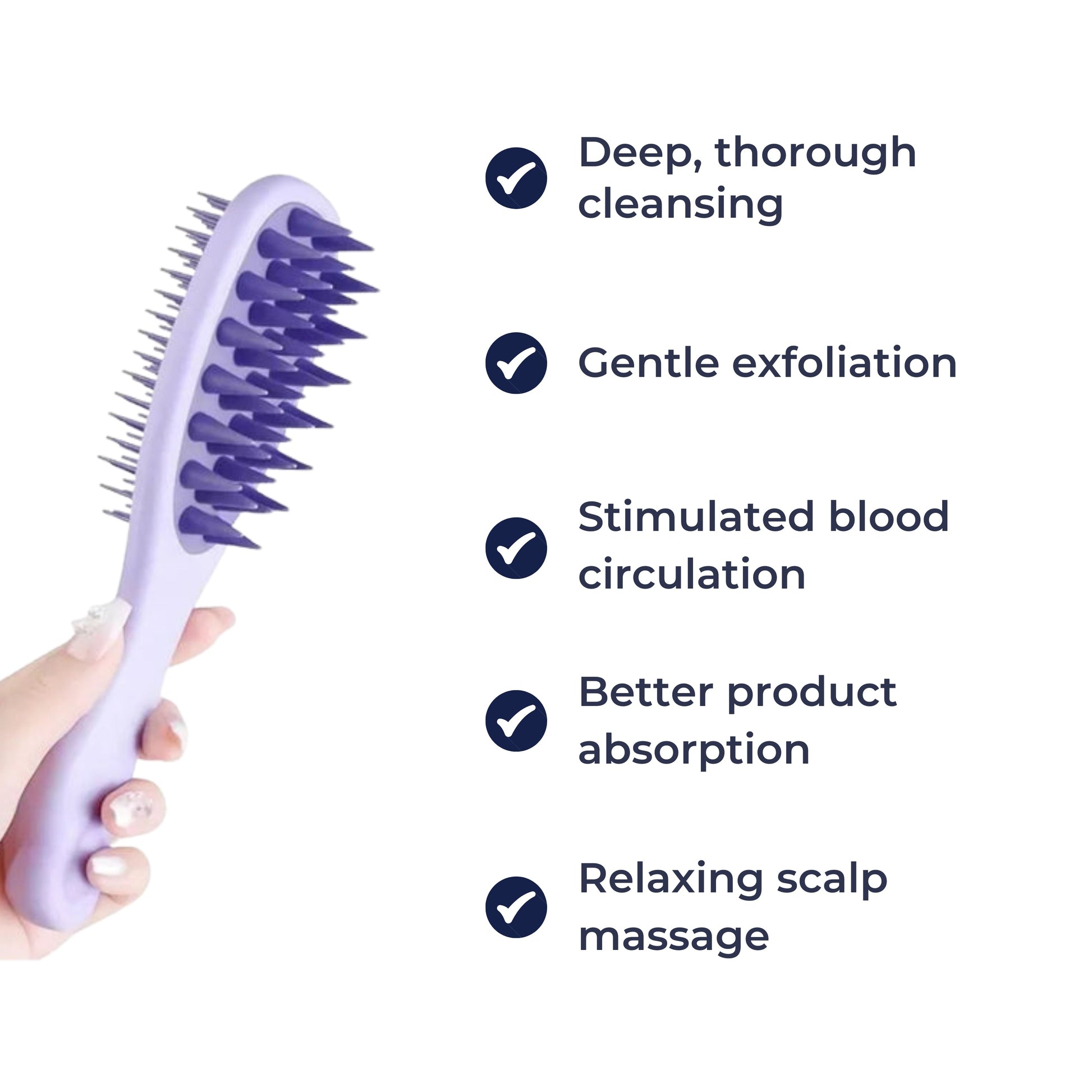 Deep, thorough cleansing

Gentle exfoliation

Stimulated blood circulation

Better product absorption

Relaxing scalp massage